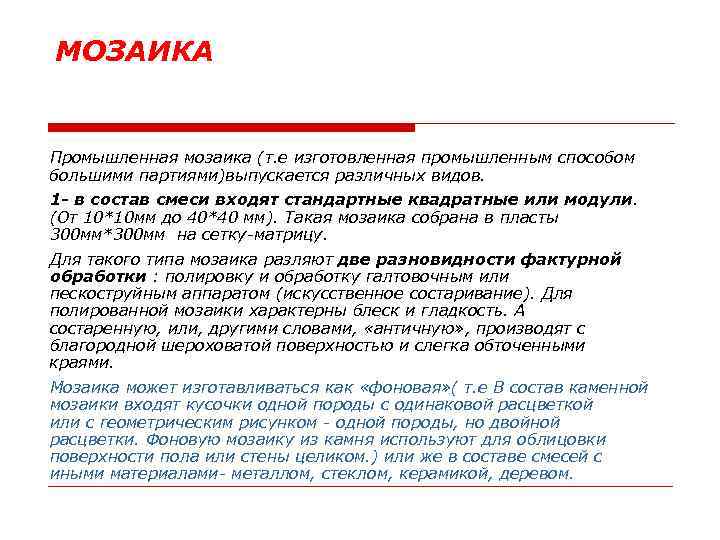 МОЗАИКА

Промышленная мозаика (т.е изготовленная промышленным способом большими партиями)выпускается различных видов.

1- в состав смеси входят стандартные квадратные или модули. (От 10*10мм до 40*40 мм). Такая мозаика собрана в пласты 300мм*300мм на сетку-матрицу.

Для такого типа мозаика разляют две разновидности фактурной обработки : полировку и обработку галтовочным или пескоструйным аппаратом (искусственное состаривание). Для полированной мозаики характерны блеск и гладкость. А состаренную, или, другими словами, «античную», производят с благородной шероховатой поверхностью и слегка обточенными краями.

Мозаика может изготавливаться как «фоновая»( т.е В состав каменной мозаики входят кусочки одной породы с одинаковой расцветкой или с геометрическим рисунком - одной породы, но двойной расцветки. Фоновую мозаику из камня используют для облицовки поверхности пола или стены целиком.) или же в составе смесей с иными материалами- металлом, стеклом, керамикой, деревом.